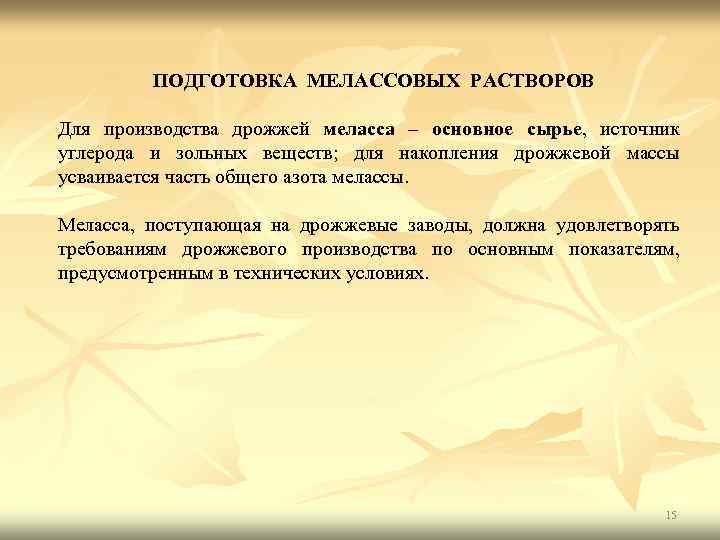 ПОДГОТОВКА МЕЛАССОВЫХ РАСТВОРОВ

Для производства дрожжей меласса – основное сырье, источник углерода и зольных веществ; для накопления дрожжевой массы усваивается часть общего азота мелассы.

Меласса, поступающая на дрожжевые заводы, должна удовлетворять требованиям дрожжевого производства по основным показателям, предусмотренным в технических условиях.

15